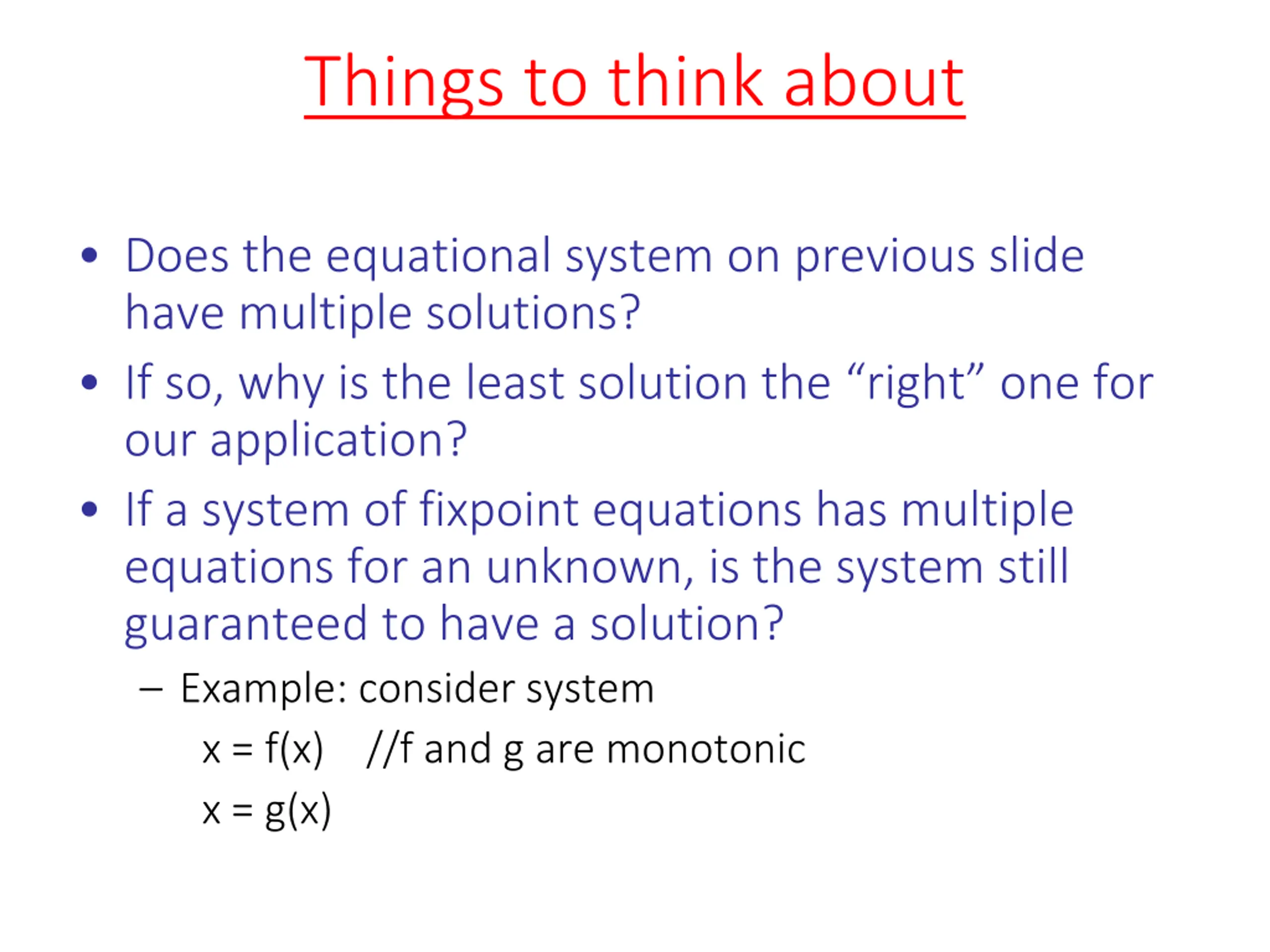 Things to think about

• Does the equational system on previous slide have multiple solutions?
• If so, why is the least solution the “right” one for our application?
• If a system of fixpoint equations has multiple equations for an unknown, is the system still guaranteed to have a solution?
– Example: consider system
$x = f(x)$ //f and g are monotonic
$x = g(x)$